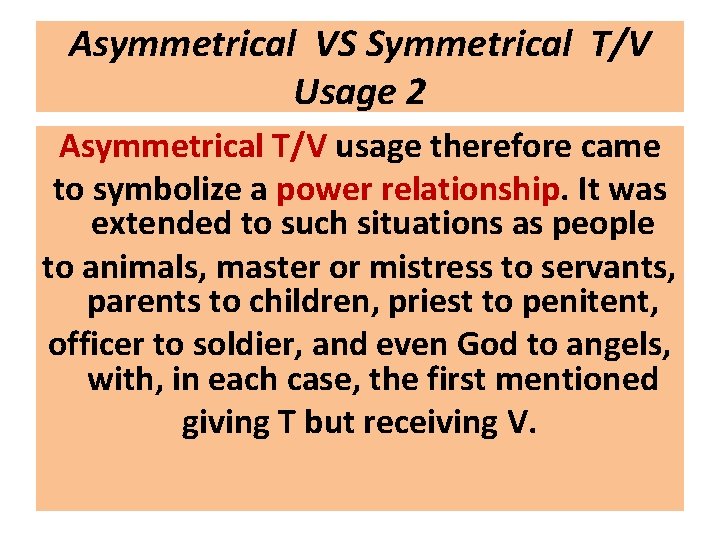 Asymmetrical VS Symmetrical T/V Usage 2

Asymmetrical T/V usage therefore came to symbolize a power relationship. It was extended to such situations as people to animals, master or mistress to servants, parents to children, priest to penitent, officer to soldier, and even God to angels, with, in each case, the first mentioned giving T but receiving V.